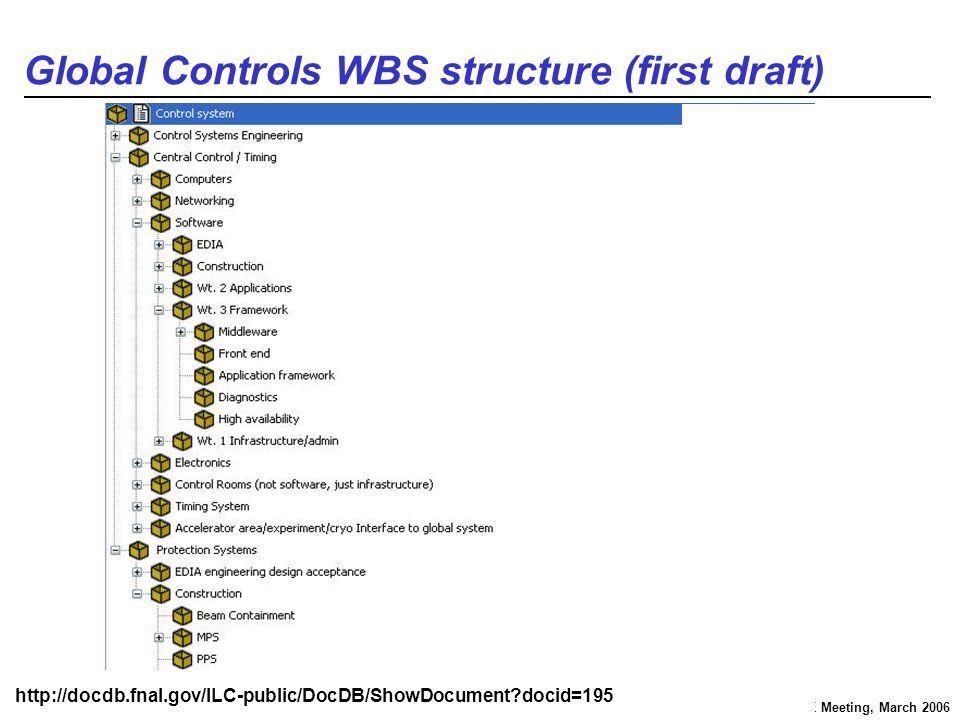 Global Controls WBS structure (first draft)

Control system
Control Systems Engineering
Central Control / Timing
Computers
Networking
Software
EDIA
Construction
Wt. 2 Applications
Wt. 3 Framework
Middleware
Front end
Application framework
Diagnostics
High availability
Wt. 1 Infrastructure/admin
Electronics
Control Rooms (not software, just infrastructure)
Timing System
Accelerator area/experiment/cryo Interface to global system
Protection Systems
EDIA engineering design acceptance
Construction
Beam Containment
MPS
PPS

http://docdb.fnal.gov/ILC-public/DocDB/ShowDocument?docid=195

: Meeting, March 2006